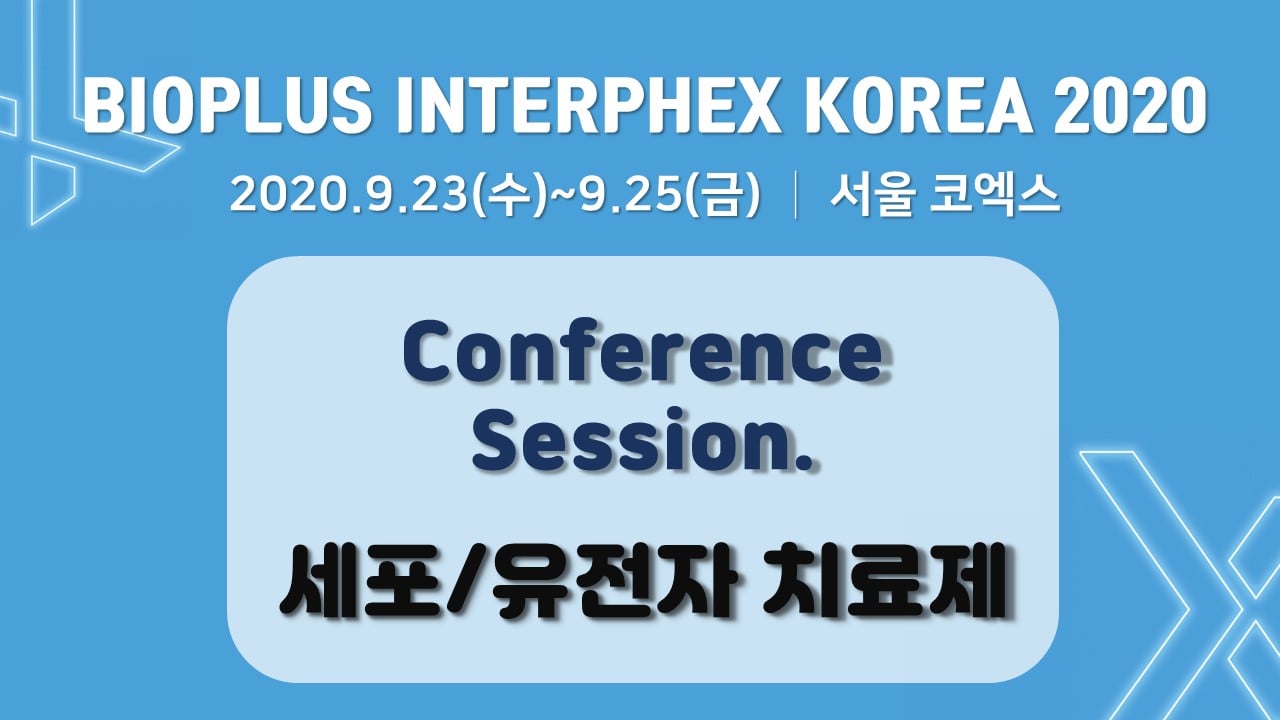 BIOPLUS INTERPHEX KOREA 2020

2020.9.23(수)~9.25(금) | 서울 코엑스

Conference Session.

세포/유전자 치료제